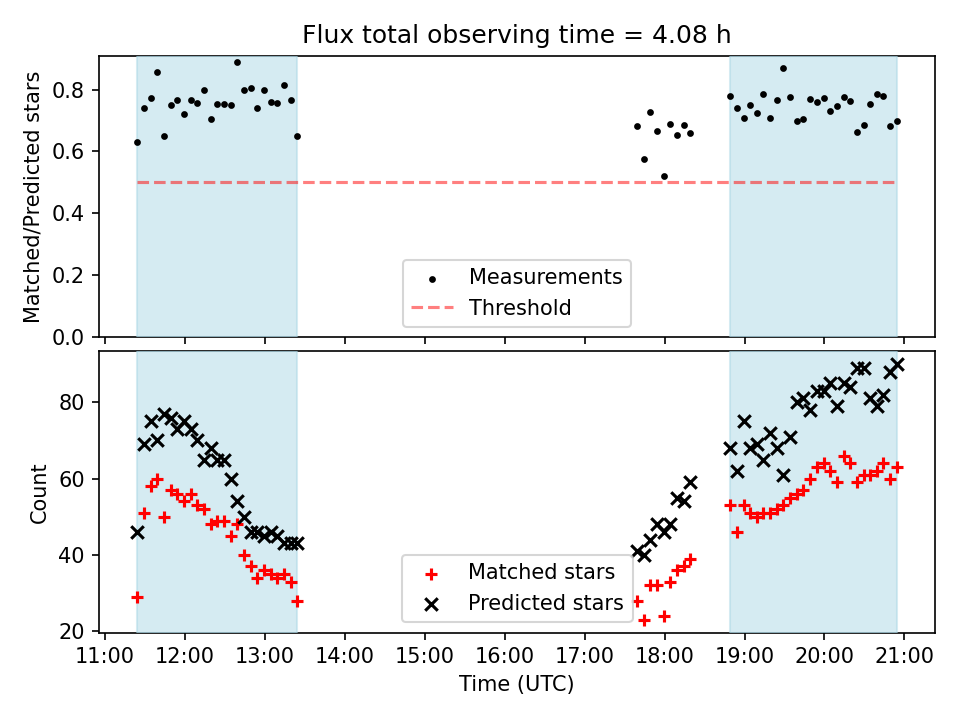 Flux total observing time = 4.08 h

Matched/Predicted stars

0.8
0.6
0.4
0.2
0.0

Measurements
Threshold

Count

80
60
40
20

Matched stars
Predicted stars

11:00 12:00 13:00 14:00 15:00 16:00 17:00 18:00 19:00 20:00 21:00

Time (UTC)